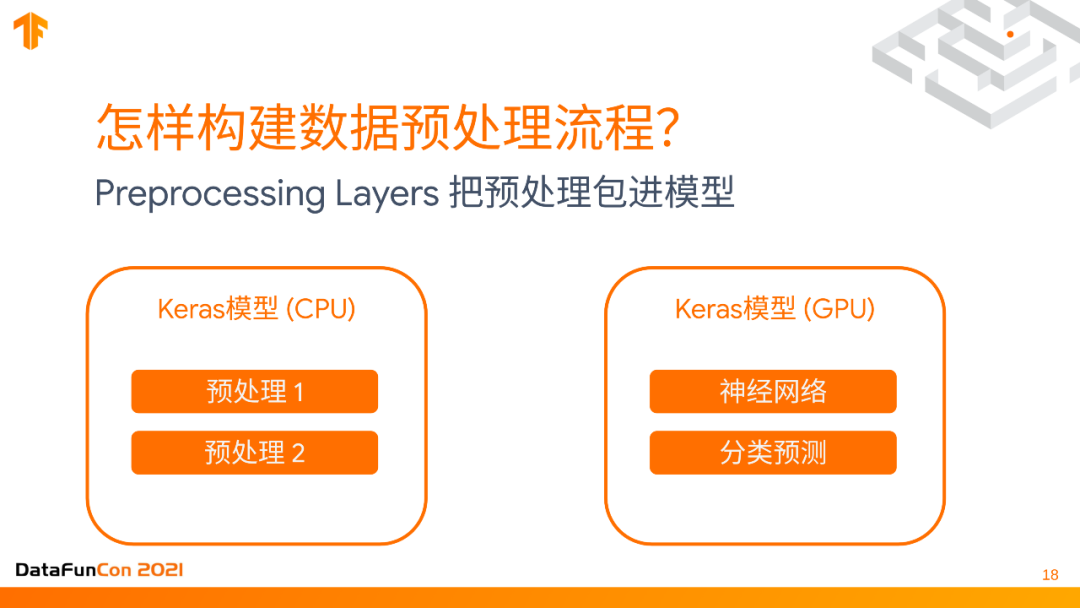 怎样构建数据预处理流程?

Preprocessing Layers 把预处理包进模型

Keras模型 (CPU)

预处理 1

预处理 2

Keras模型 (GPU)

神经网络

分类预测

DataFunCon 2021

18